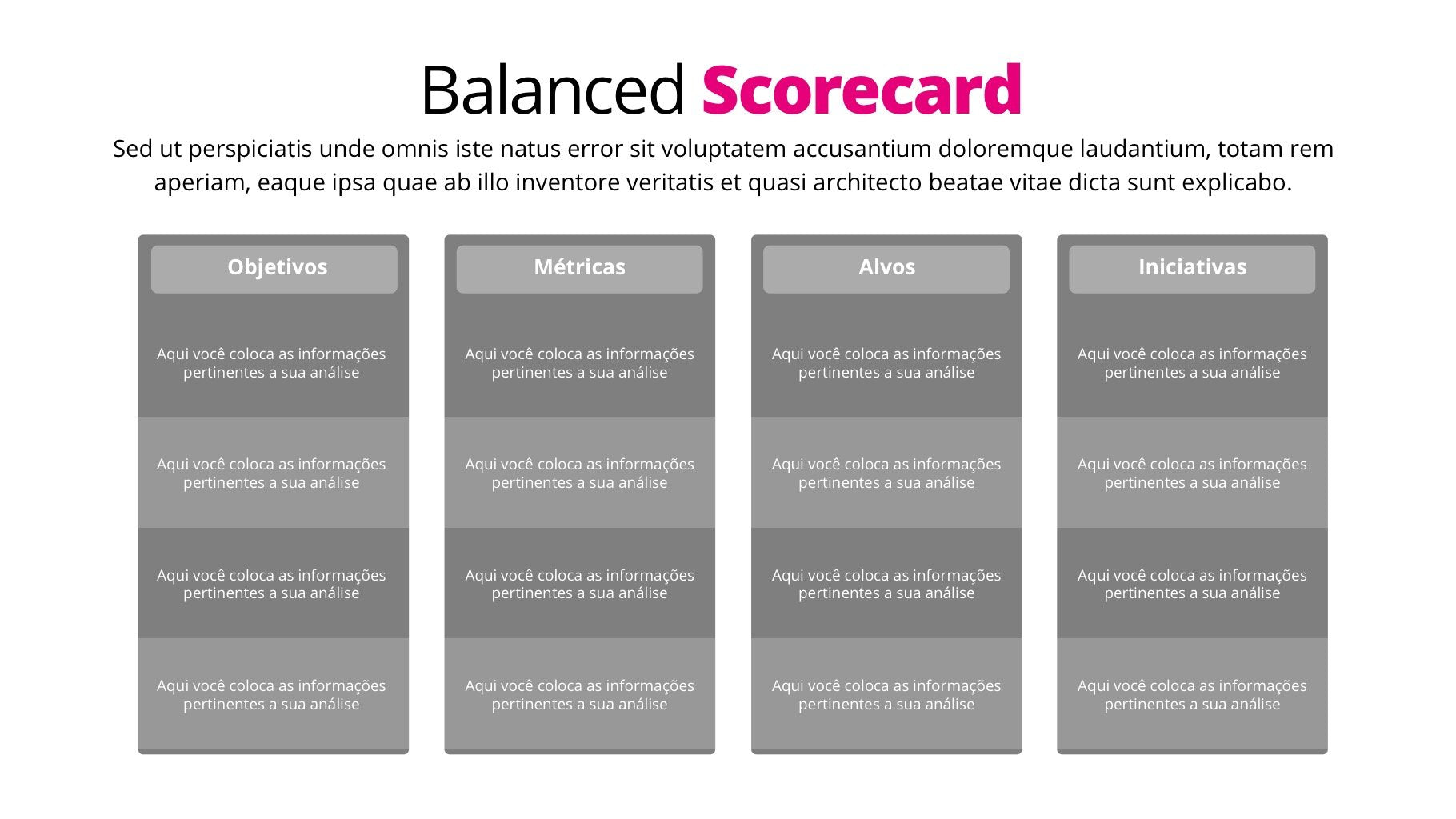 Balanced Scorecard

Sed ut perspiciatis unde omnis iste natus error sit voluptatem accusantium doloremque laudantium, totam rem aperiam, eaque ipsa quae ab illo inventore veritatis et quasi architecto beatae vitae dicta sunt explicabo.

| Objetivos | Métricas | Alvos | Iniciativas |
|---|---|---|---|
| Aqui você coloca as informações pertinentes a sua análise | Aqui você coloca as informações pertinentes a sua análise | Aqui você coloca as informações pertinentes a sua análise | Aqui você coloca as informações pertinentes a sua análise |
| Aqui você coloca as informações pertinentes a sua análise | Aqui você coloca as informações pertinentes a sua análise | Aqui você coloca as informações pertinentes a sua análise | Aqui você coloca as informações pertinentes a sua análise |
| Aqui você coloca as informações pertinentes a sua análise | Aqui você coloca as informações pertinentes a sua análise | Aqui você coloca as informações pertinentes a sua análise | Aqui você coloca as informações pertinentes a sua análise |
| Aqui você coloca as informações pertinentes a sua análise | Aqui você coloca as informações pertinentes a sua análise | Aqui você coloca as informações pertinentes a sua análise | Aqui você coloca as informações pertinentes a sua análise |